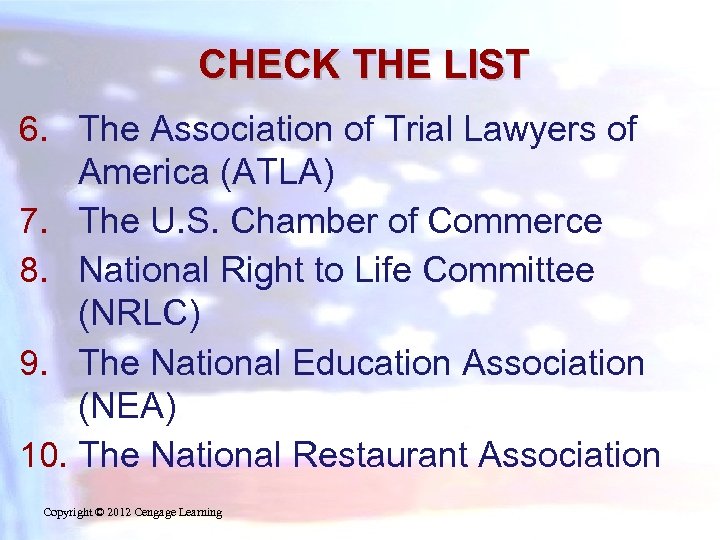 CHECK THE LIST

6. The Association of Trial Lawyers of America (ATLA)
7. The U.S. Chamber of Commerce
8. National Right to Life Committee (NRLC)
9. The National Education Association (NEA)
10. The National Restaurant Association

Copyright © 2012 Cengage Learning